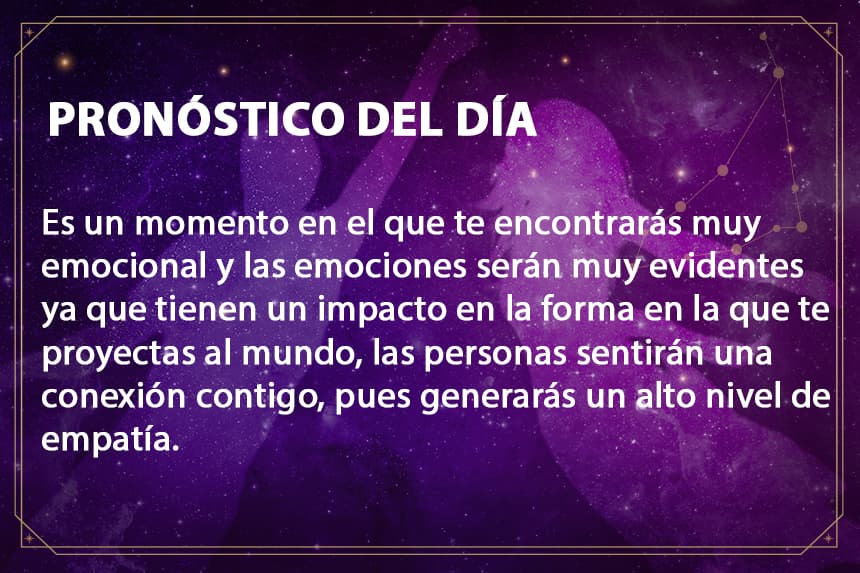 PRONÓSTICO DEL DÍA

Es un momento en el que te encontrarás muy emocional y las emociones serán muy evidentes ya que tienen un impacto en la forma en la que te proyectas al mundo, las personas sentirán una conexión contigo, pues generarás un alto nivel de empatía.